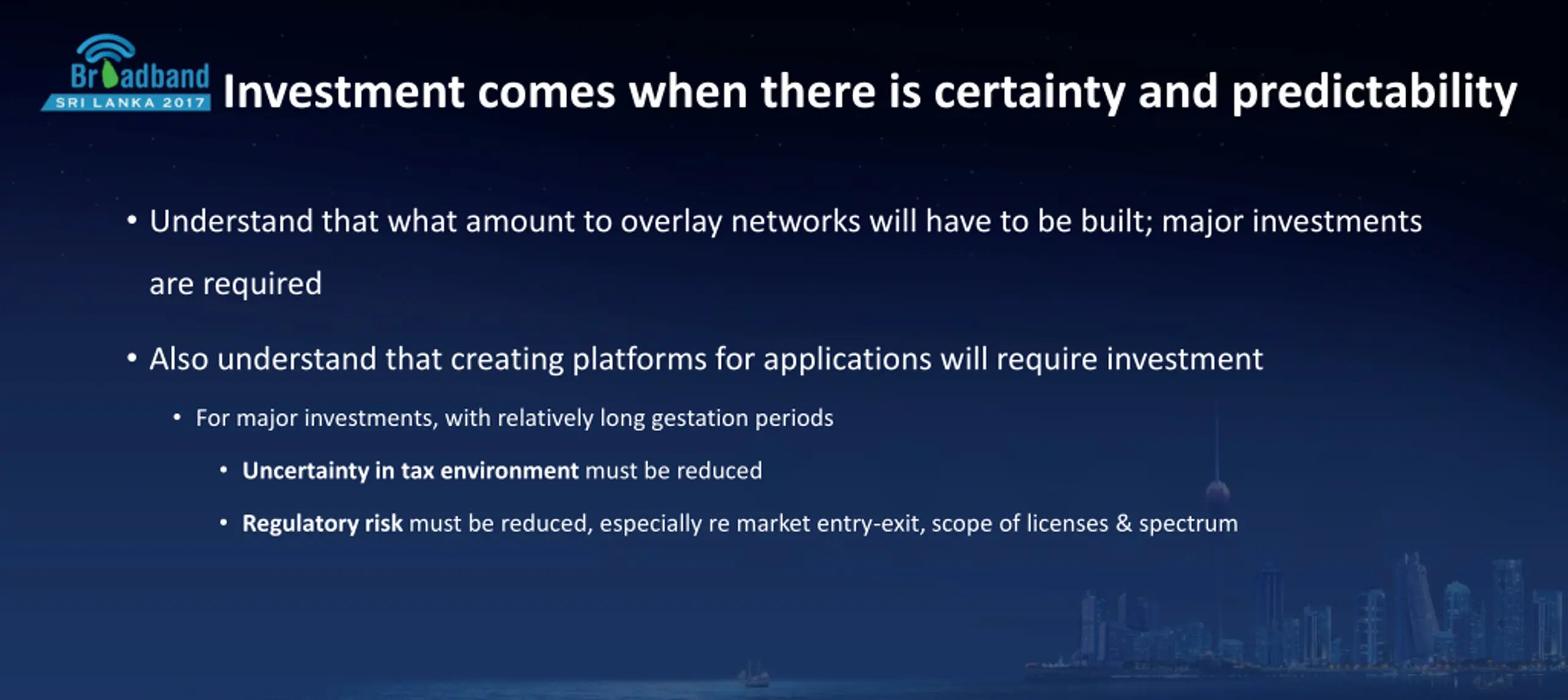 Broadband SRI LANKA 2017

Investment comes when there is certainty and predictability

• Understand that what amount to overlay networks will have to be built; major investments are required

• Also understand that creating platforms for applications will require investment

• For major investments, with relatively long gestation periods

• Uncertainty in tax environment must be reduced

• Regulatory risk must be reduced, especially re market entry-exit, scope of licenses & spectrum